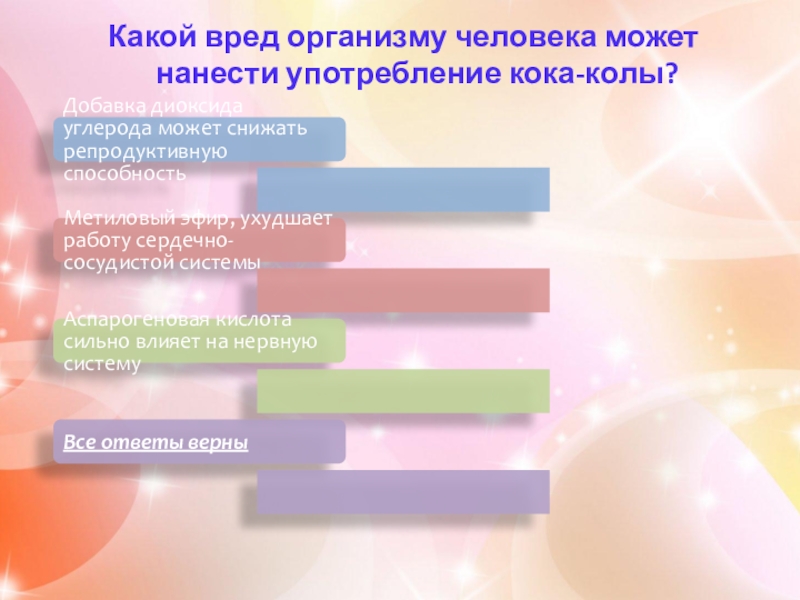 Какой вред организму человека может нанести употребление кока-колы?

Добавка диоксида углерода может снижать репродуктивную способность

Метиловый эфир, ухудшает работу сердечно-сосудистой системы

Аспарогеновая кислота сильно влияет на нервную систему

Все ответы верны